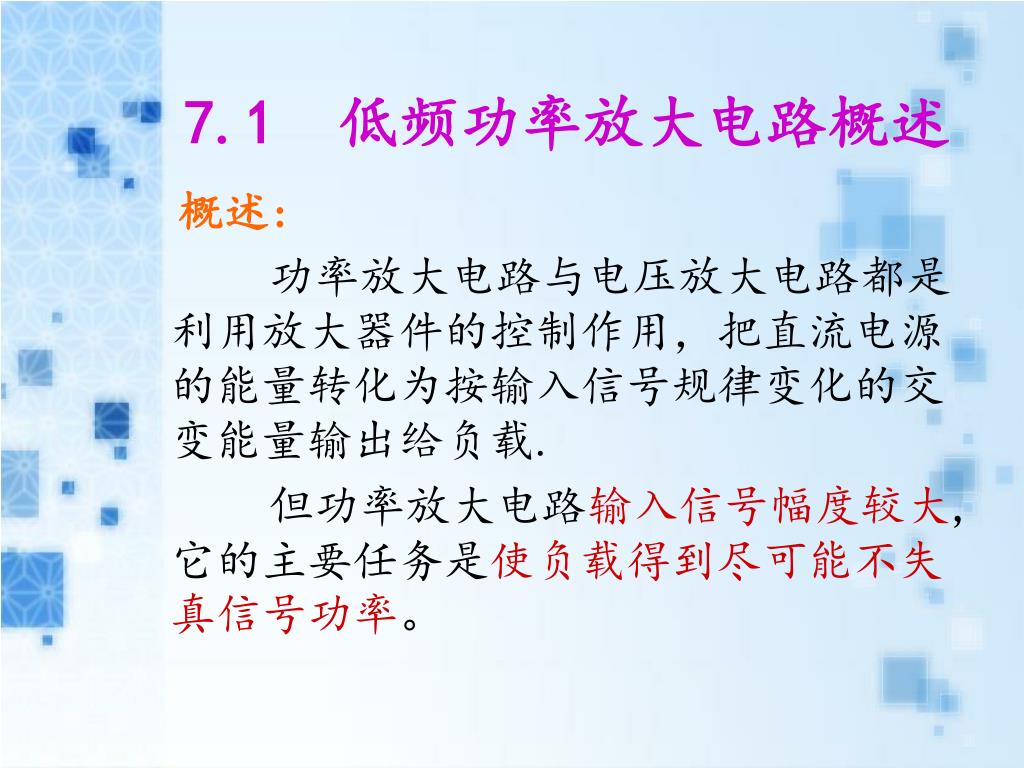 7.1　低频功率放大电路概述

概述:

功率放大电路与电压放大电路都是利用放大器件的控制作用，把直流电源的能量转化为按输入信号规律变化的交变能量输出给负载.

但功率放大电路输入信号幅度较大，它的主要任务是使负载得到尽可能不失真信号功率。